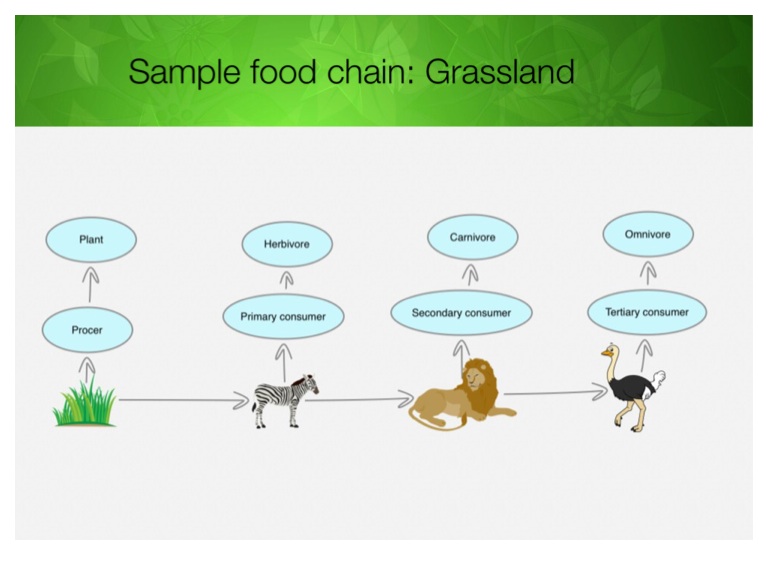 Sample food chain: Grassland

Plant

Procer

Herbivore

Primary consumer

Carnivore

Secondary consumer

Omnivore

Tertiary consumer